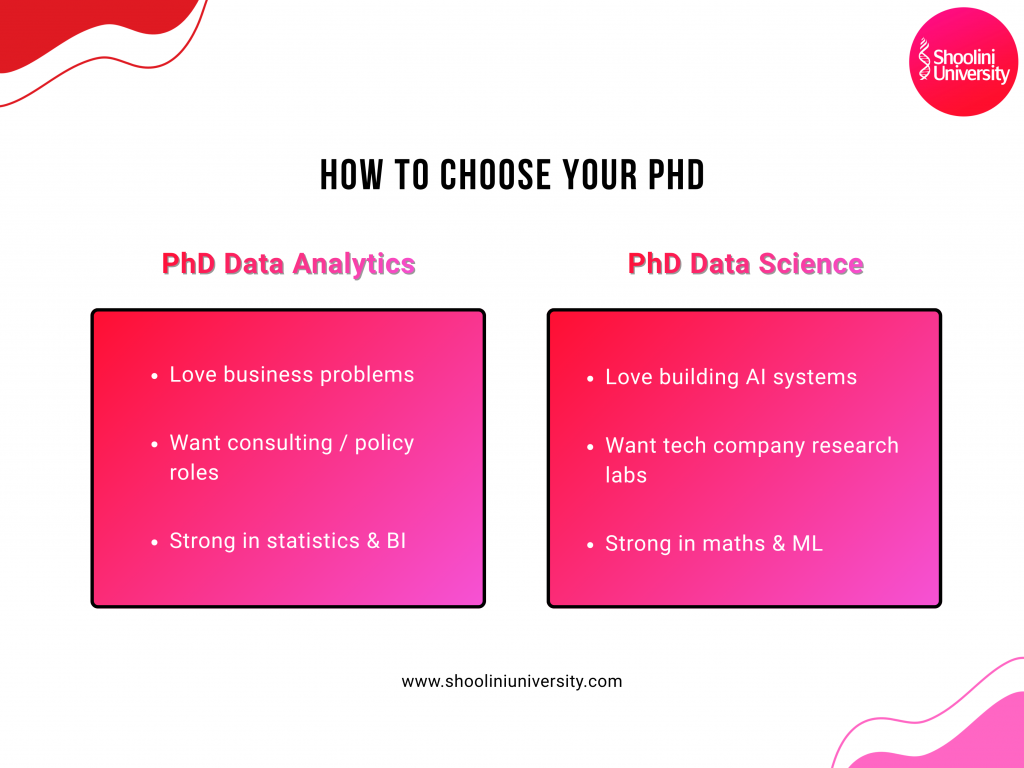 Shoolini University

HOW TO CHOOSE YOUR PHD

PhD Data Analytics

- Love business problems
- Want consulting / policy roles
- Strong in statistics & BI

PhD Data Science

- Love building AI systems
- Want tech company research labs
- Strong in maths & ML

www.shooliniuniversity.com